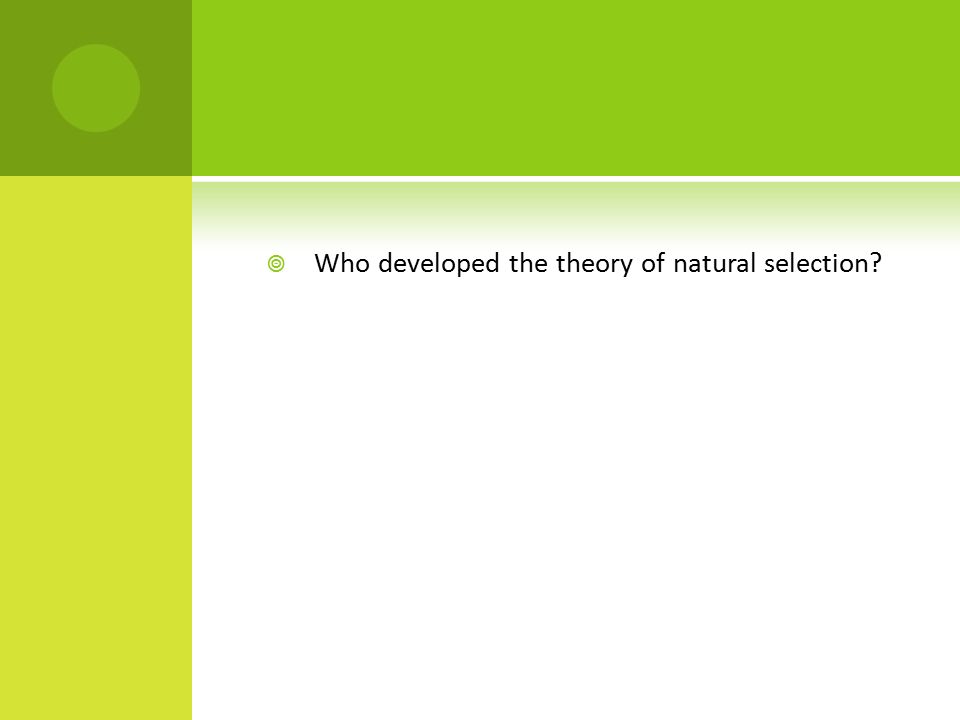 Who developed the theory of natural selection?